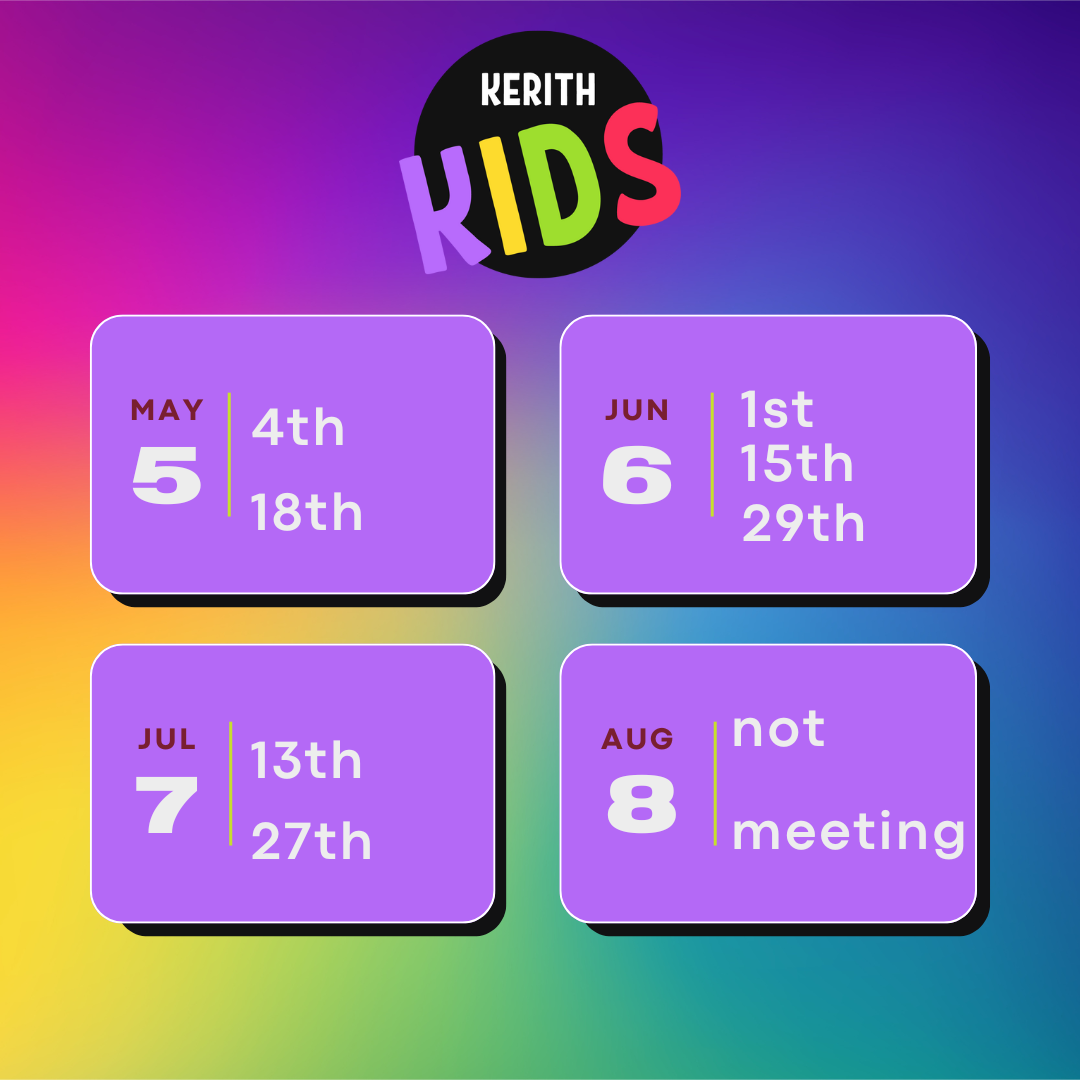 KERITH
KIDS

MAY
5
4th
18th

JUN
6
1st
15th
29th

JUL
7
13th
27th

AUG
8
not
meeting